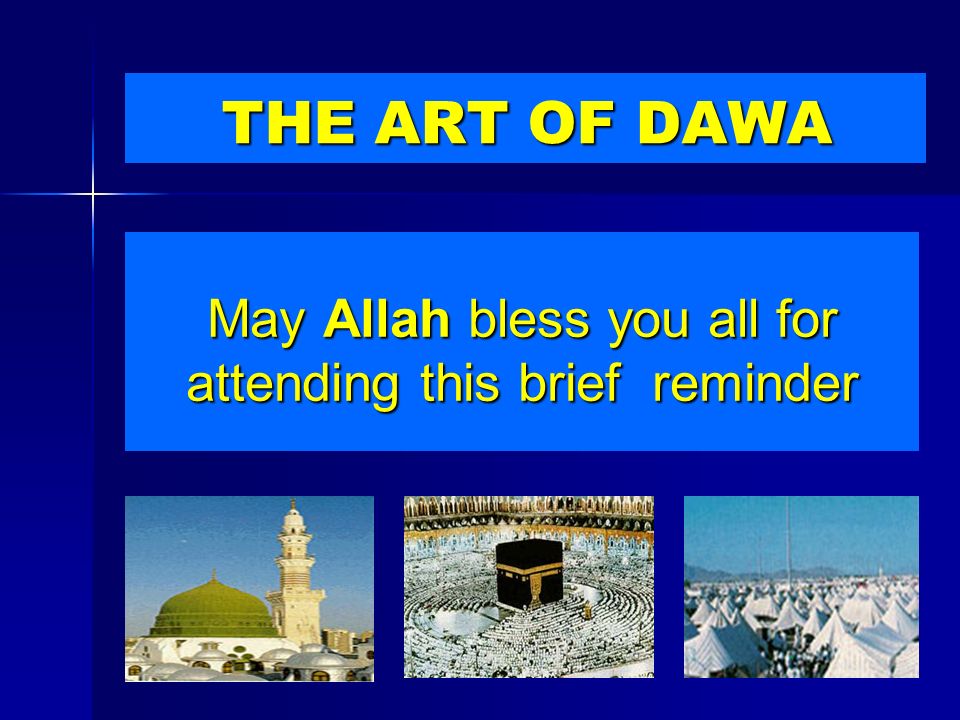 THE ART OF DAWA

May Allah bless you all for attending this brief  reminder